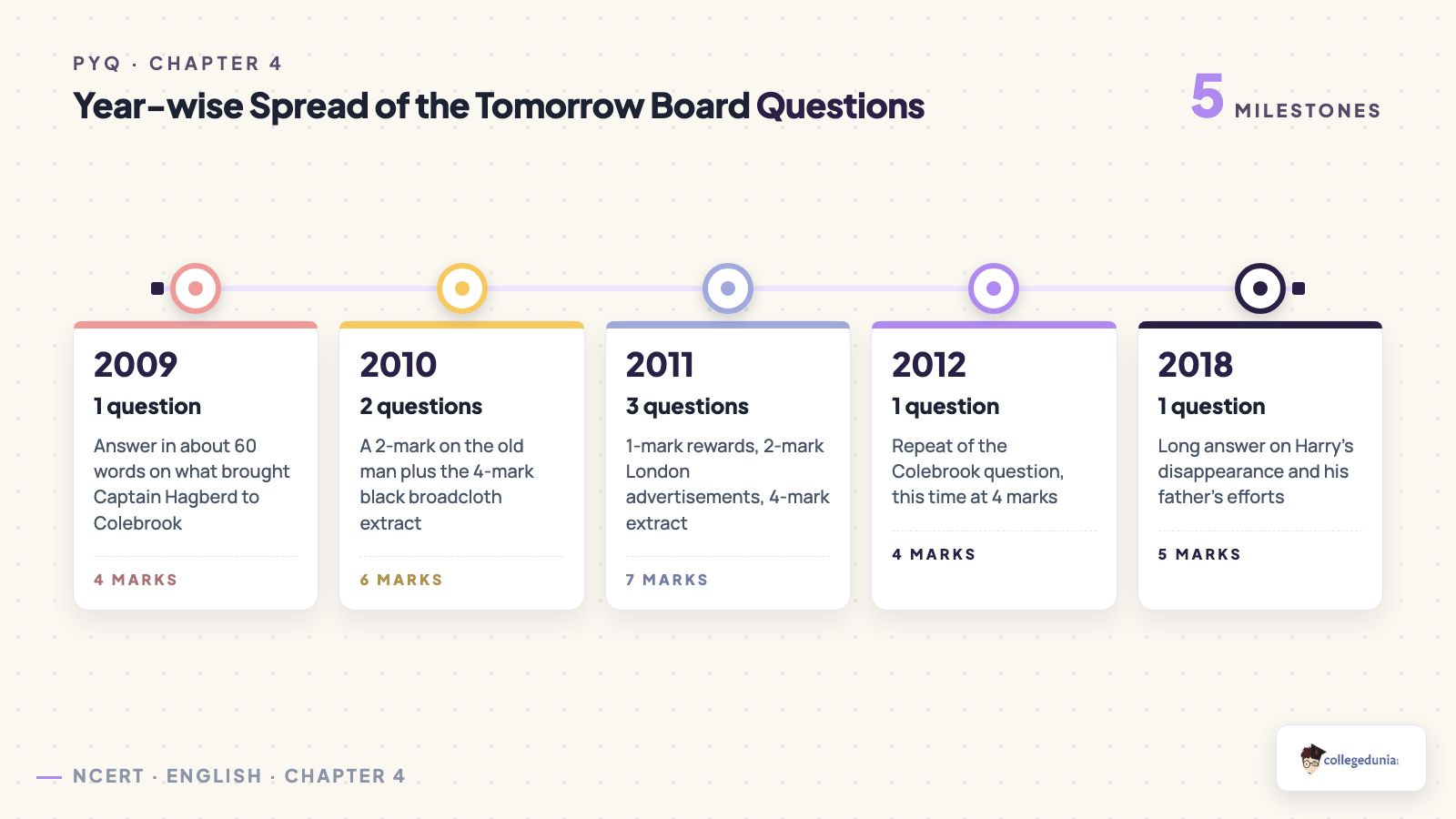 PYQ · CHAPTER 4

Year-wise Spread of the Tomorrow Board Questions

5 MILESTONES

2009

1 question

Answer in about 60 words on what brought Captain Hagberd to Colebrook

4 MARKS

2010

2 questions

A 2-mark on the old man plus the 4-mark black broadcloth extract

6 MARKS

2011

3 questions

1-mark rewards, 2-mark London advertisements, 4-mark extract

7 MARKS

2012

1 question

Repeat of the Colebrook question, this time at 4 marks

4 MARKS

2018

1 question

Long answer on Harry's disappearance and his father's efforts

5 MARKS

NCERT · ENGLISH · CHAPTER 4

collegedunia